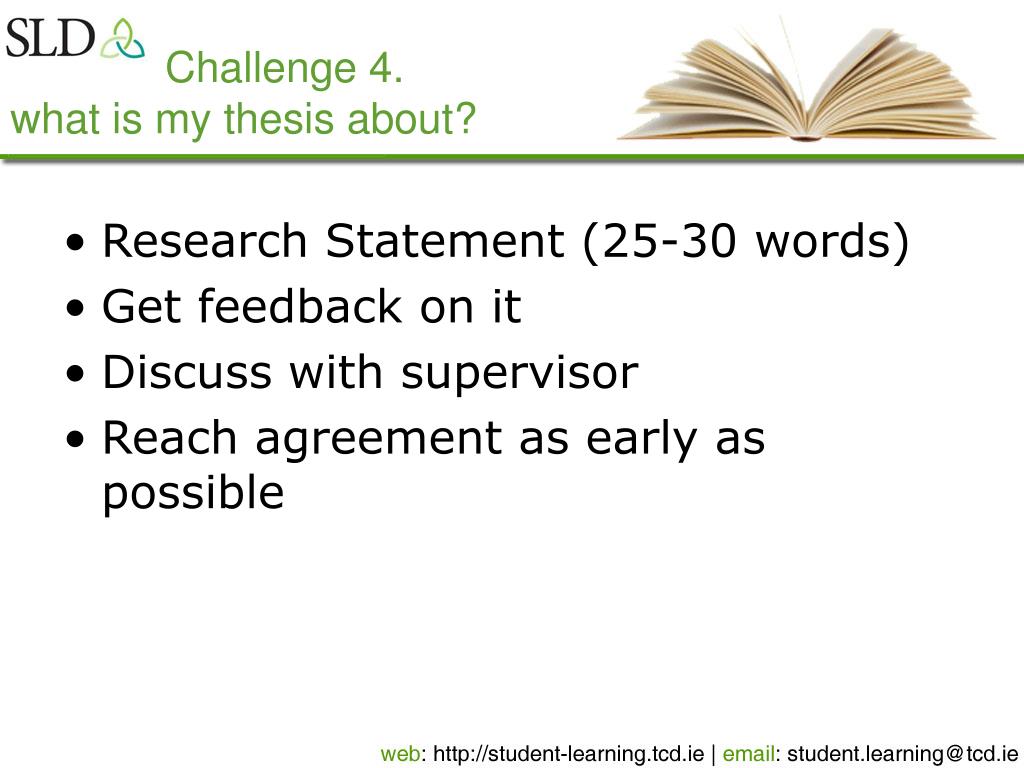 SLD

Challenge 4.
what is my thesis about?

• Research Statement (25-30 words)
• Get feedback on it
• Discuss with supervisor
• Reach agreement as early as possible

web: http://student-learning.tcd.ie | email: student.learning@tcd.ie